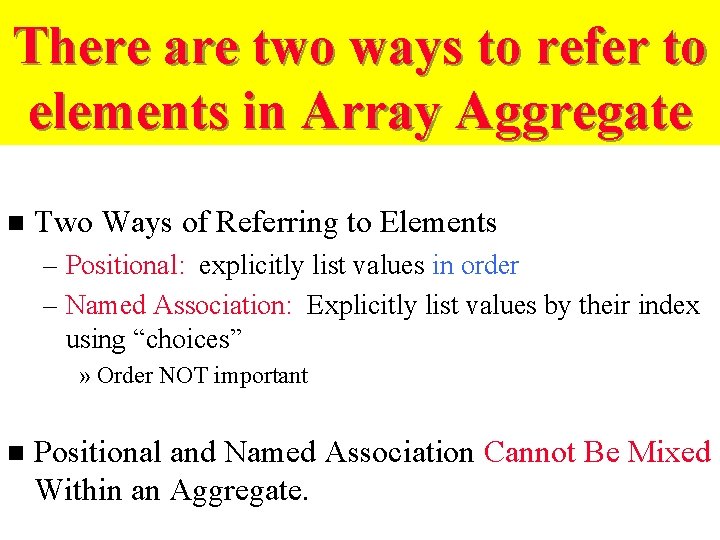 There are two ways to refer to elements in Array Aggregate

■ Two Ways of Referring to Elements

– Positional: explicitly list values in order

– Named Association: Explicitly list values by their index using “choices”

» Order NOT important

■ Positional and Named Association Cannot Be Mixed Within an Aggregate.